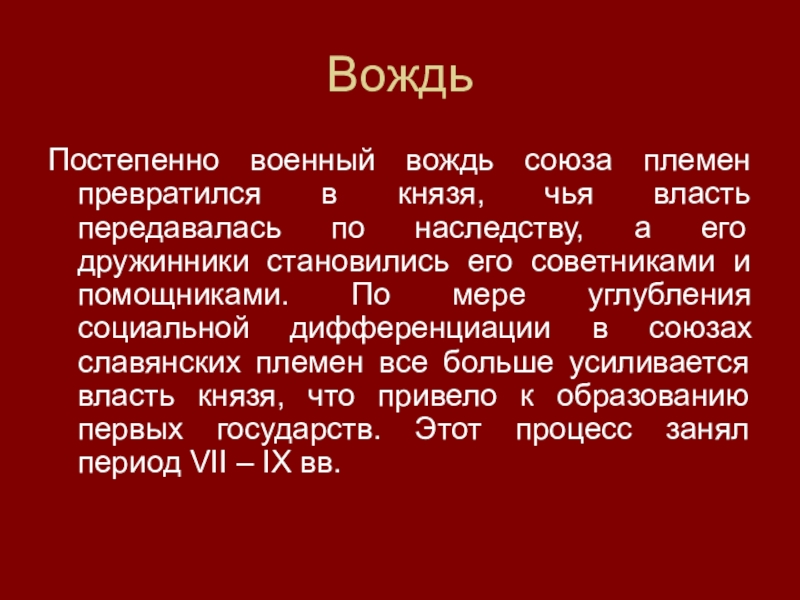 Вождь

Постепенно военный вождь союза племен превратился в князя, чья власть передавалась по наследству, а его дружинники становились его советниками и помощниками. По мере углубления социальной дифференциации в союзах славянских племен все больше усиливается власть князя, что привело к образованию первых государств. Этот процесс занял период VII – IX вв.